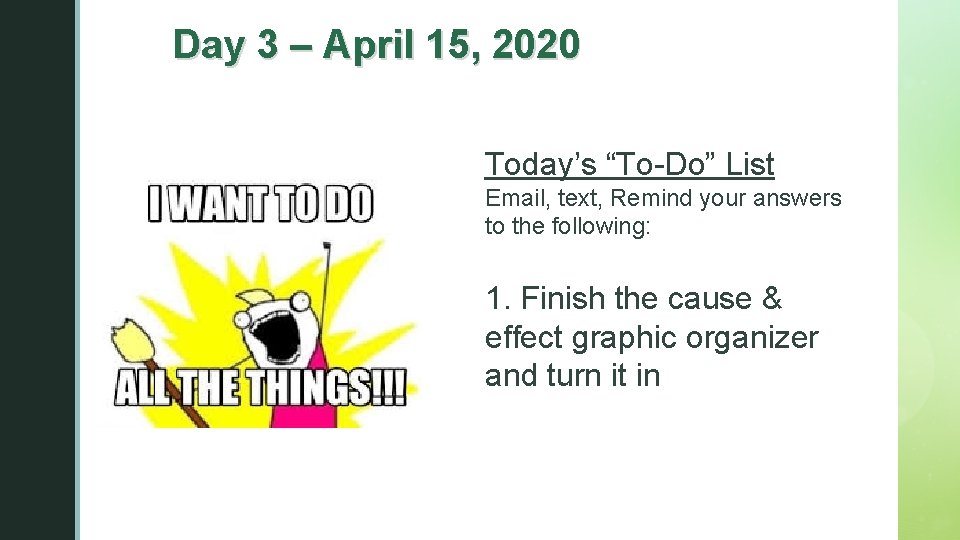 Day 3 – April 15, 2020

I WANT TO DO

ALL THE THINGS!!!

Today's "To-Do" List

Email, text, Remind your answers to the following:

1. Finish the cause & effect graphic organizer and turn it in